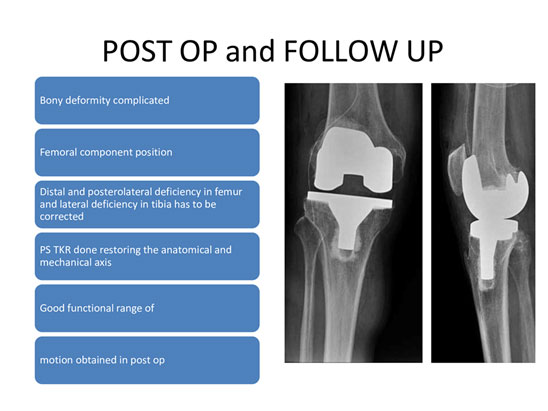 POST OP and FOLLOW UP

Bony deformity complicated

Femoral component position

Distal and posterolateral deficiency in femur and lateral deficiency in tibia has to be corrected

PS TKR done restoring the anatomical and mechanical axis

Good functional range of

motion obtained in post op